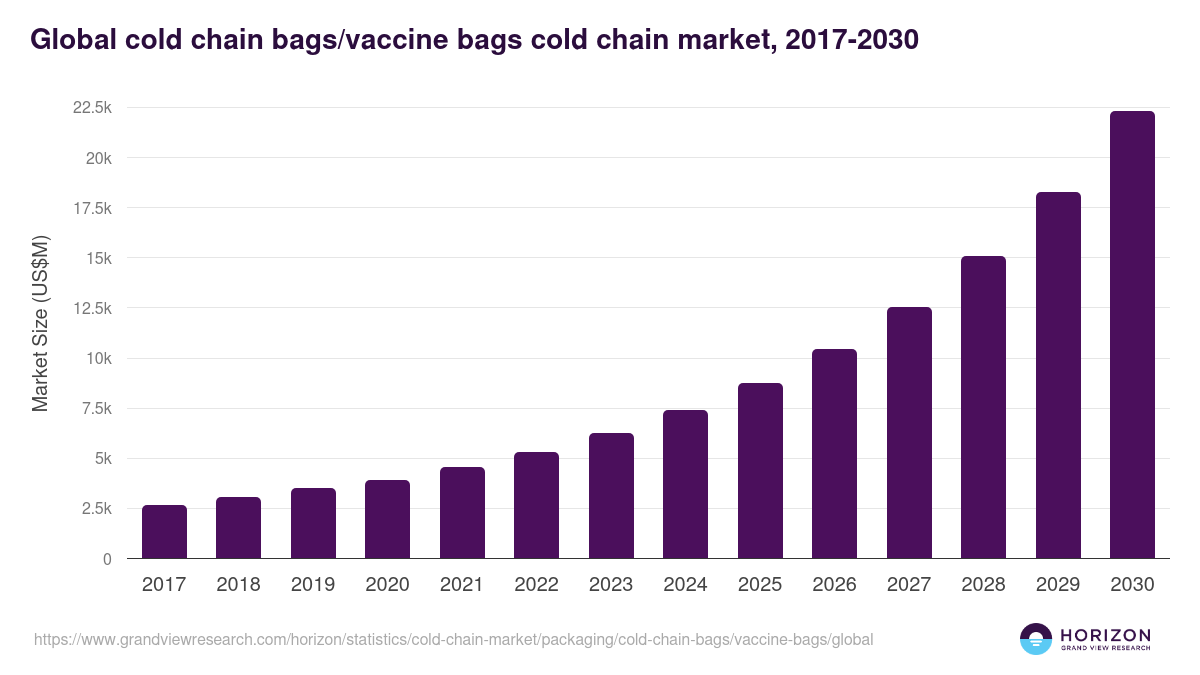 Global cold chain bags/vaccine bags cold chain market, 2017-2030

Market Size (US$M)

22.5k
20k
17.5k
15k
12.5k
10k
7.5k
5k
2.5k
0

2017 2018 2019 2020 2021 2022 2023 2024 2025 2026 2027 2028 2029 2030

https://www.grandviewresearch.com/horizon/statistics/cold-chain-market/packaging/cold-chain-bags/vaccine-bags/global

HORIZON
GRAND VIEW RESEARCH